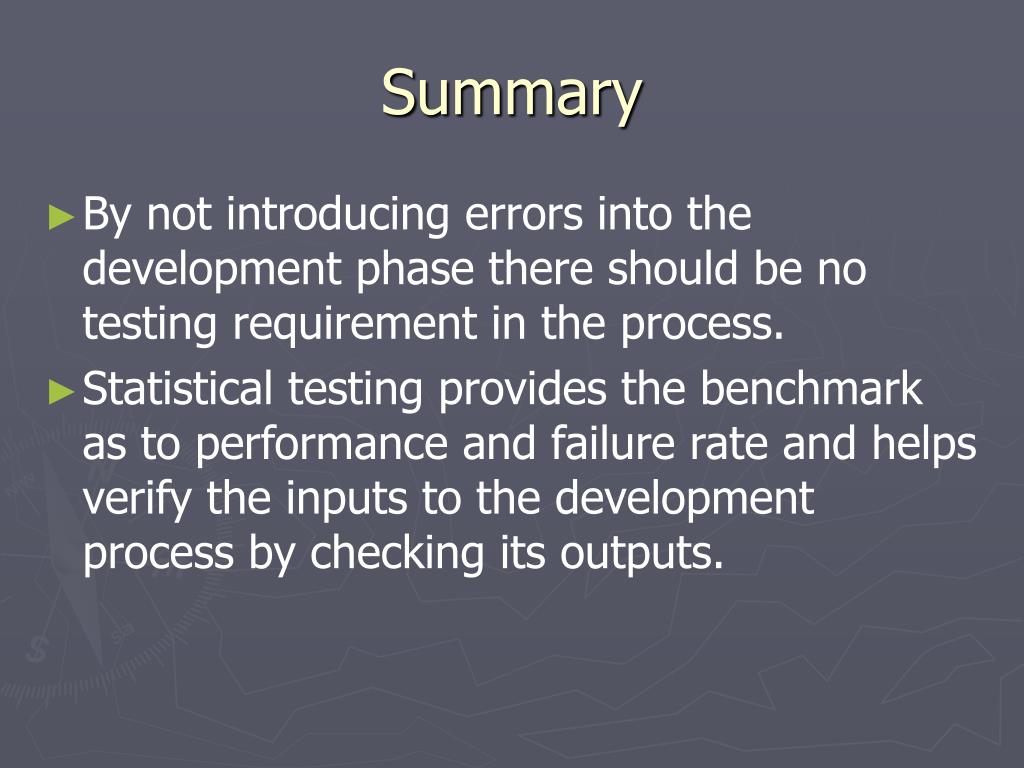 Summary

►By not introducing errors into the development phase there should be no testing requirement in the process.

►Statistical testing provides the benchmark as to performance and failure rate and helps verify the inputs to the development process by checking its outputs.